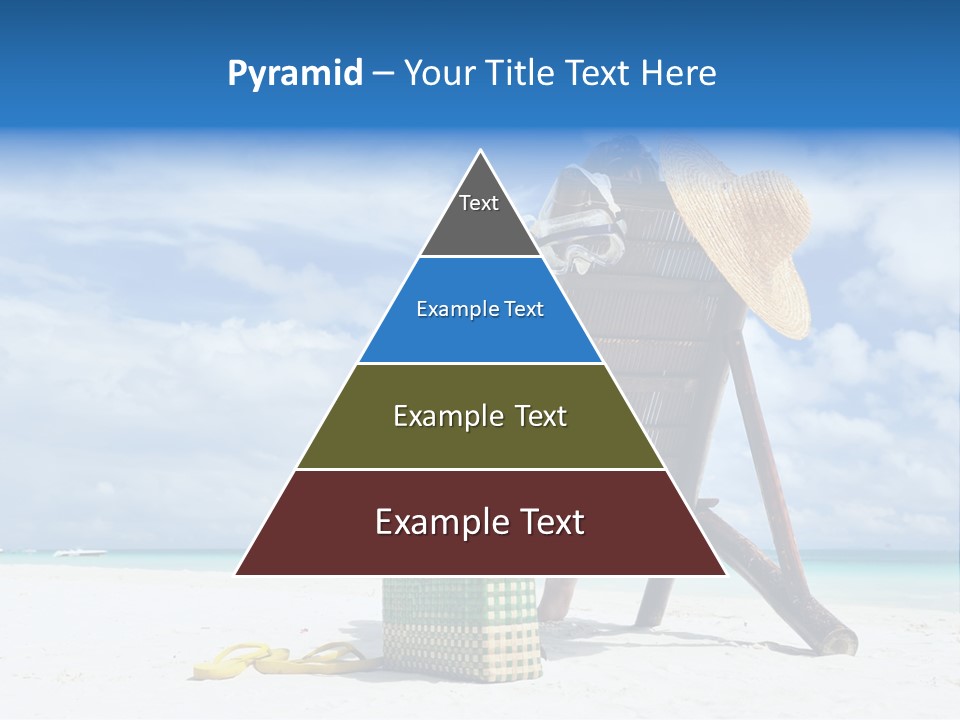 Pyramid – Your Title Text Here

Text

Example Text

Example Text

Example Text